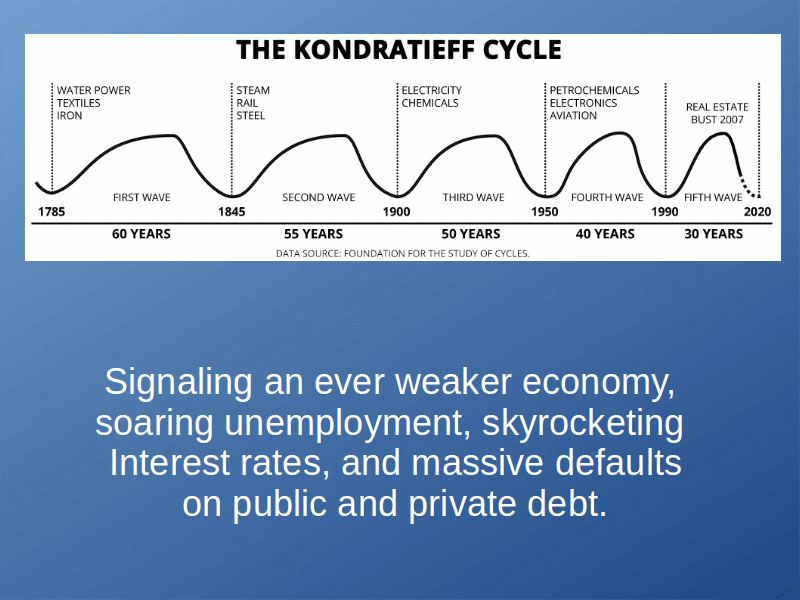 THE KONDRATIEFF CYCLE

WATER POWER
TEXTILES
IRON

STEAM
RAIL
STEEL

ELECTRICITY
CHEMICALS

PETROCHEMICALS
ELECTRONICS
AVIATION

REAL ESTATE
BUST 2007

FIRST WAVE
SECOND WAVE
THIRD WAVE
FOURTH WAVE
FIFTH WAVE

1785
1845
1900
1950
1990
2020

60 YEARS
55 YEARS
50 YEARS
40 YEARS
30 YEARS

DATA SOURCE: FOUNDATION FOR THE STUDY OF CYCLES.

Signaling an ever weaker economy, soaring unemployment, skyrocketing Interest rates, and massive defaults on public and private debt.